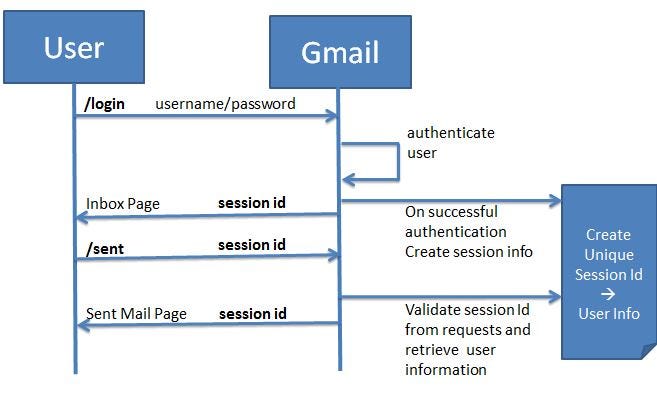 User

Gmail

/login username/password

authenticate user

Inbox Page session id

On successful authentication Create session info

/sent session id

Sent Mail Page session id

Validate session Id from requests and retrieve user information

Create Unique Session Id → User Info